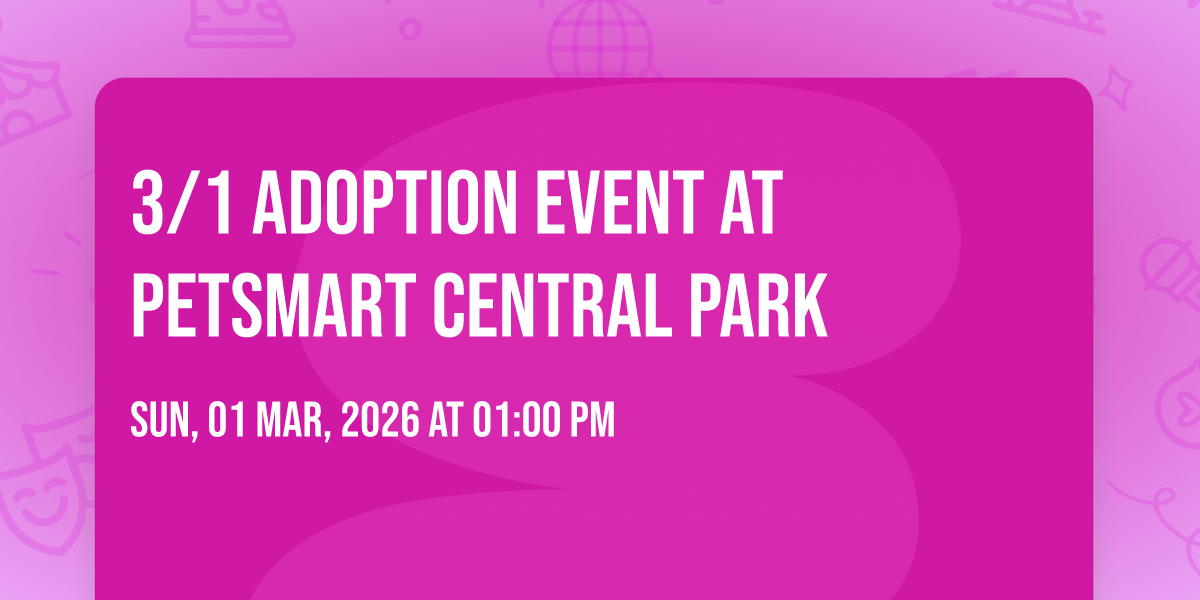 3/1 ADOPTION EVENT AT PETSMART CENTRAL PARK

SUN, 01 MAR, 2026 AT 01:00 PM